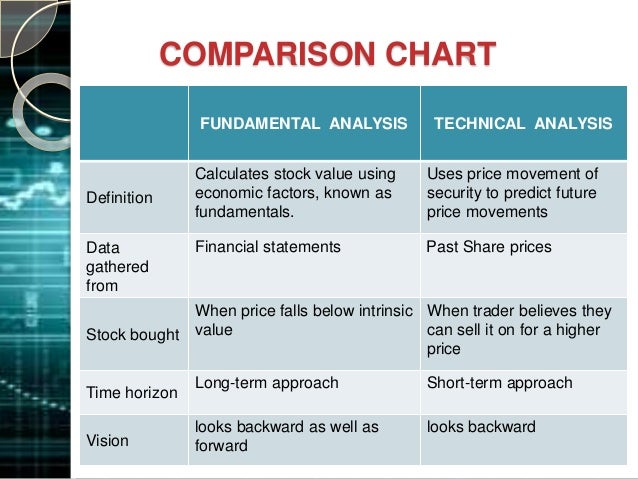 COMPARISON CHART

| | FUNDAMENTAL ANALYSIS | TECHNICAL ANALYSIS |
|---|---|---|
| Definition | Calculates stock value using economic factors, known as fundamentals. | Uses price movement of security to predict future price movements |
| Data gathered from | Financial statements | Past Share prices |
| Stock bought | When price falls below intrinsic value | When trader believes they can sell it on for a higher price |
| Time horizon | Long-term approach | Short-term approach |
| Vision | looks backward as well as forward | looks backward |